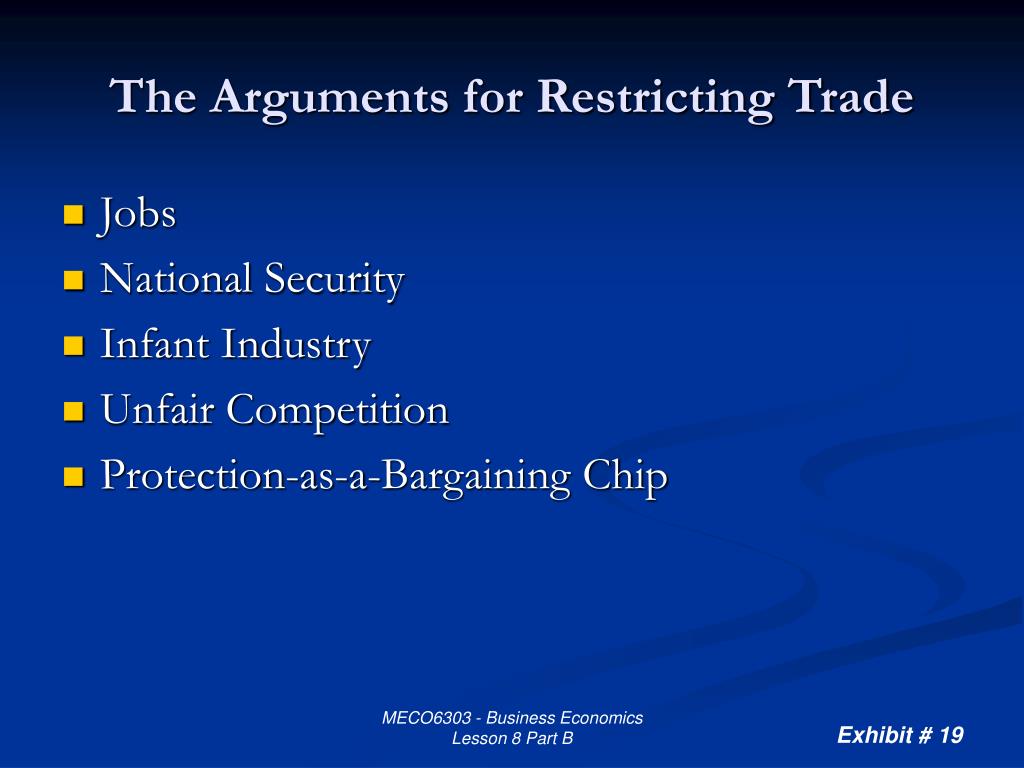 The Arguments for Restricting Trade

- Jobs
- National Security
- Infant Industry
- Unfair Competition
- Protection-as-a-Bargaining Chip

MECO6303 - Business Economics
Lesson 8 Part B

Exhibit # 19